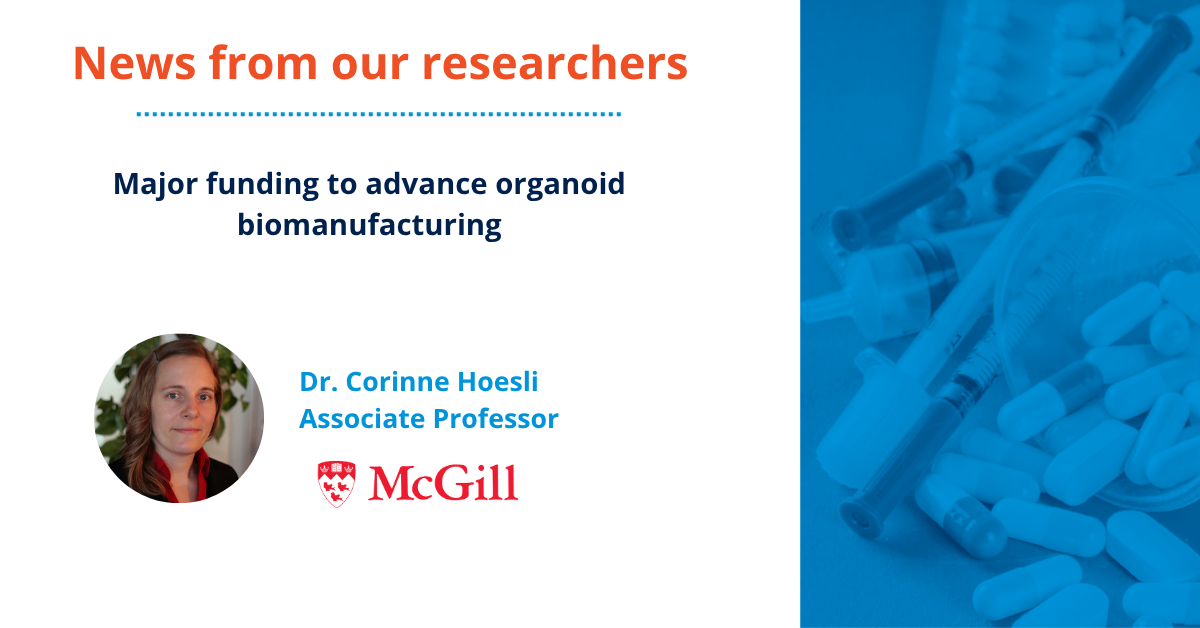 News from our researchers

Major funding to advance organoid biomanufacturing

Dr. Corinne Hoesli
Associate Professor

McGill